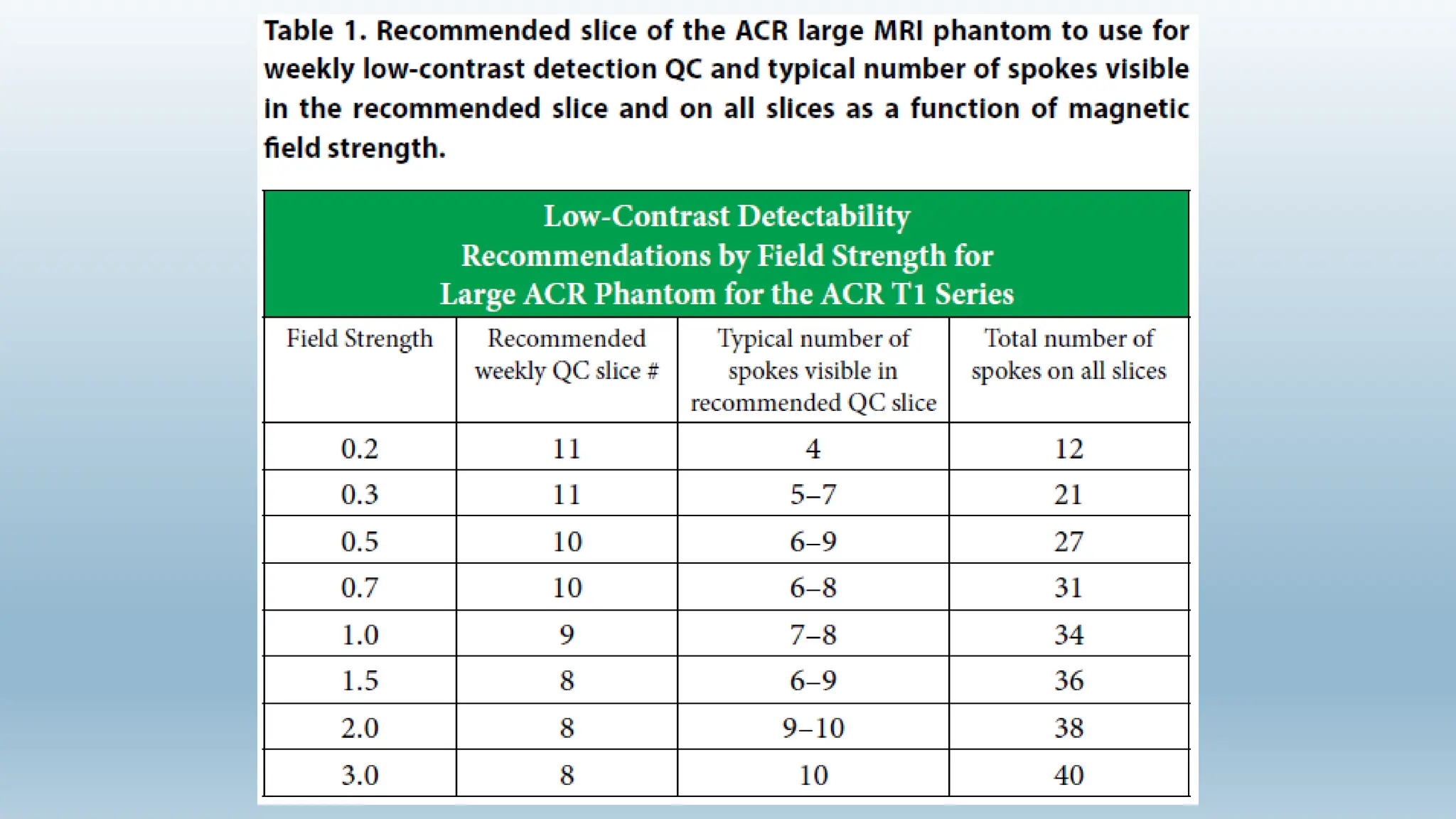 Table 1. Recommended slice of the ACR large MRI phantom to use for weekly low-contrast detection QC and typical number of spokes visible in the recommended slice and on all slices as a function of magnetic field strength.

Low-Contrast Detectability
Recommendations by Field Strength for
Large ACR Phantom for the ACR T1 Series

| Field Strength | Recommended weekly QC slice # | Typical number of spokes visible in recommended QC slice | Total number of spokes on all slices |
|---|---|---|---|
| 0.2 | 11 | 4 | 12 |
| 0.3 | 11 | 5–7 | 21 |
| 0.5 | 10 | 6–9 | 27 |
| 0.7 | 10 | 6–8 | 31 |
| 1.0 | 9 | 7–8 | 34 |
| 1.5 | 8 | 6–9 | 36 |
| 2.0 | 8 | 9–10 | 38 |
| 3.0 | 8 | 10 | 40 |